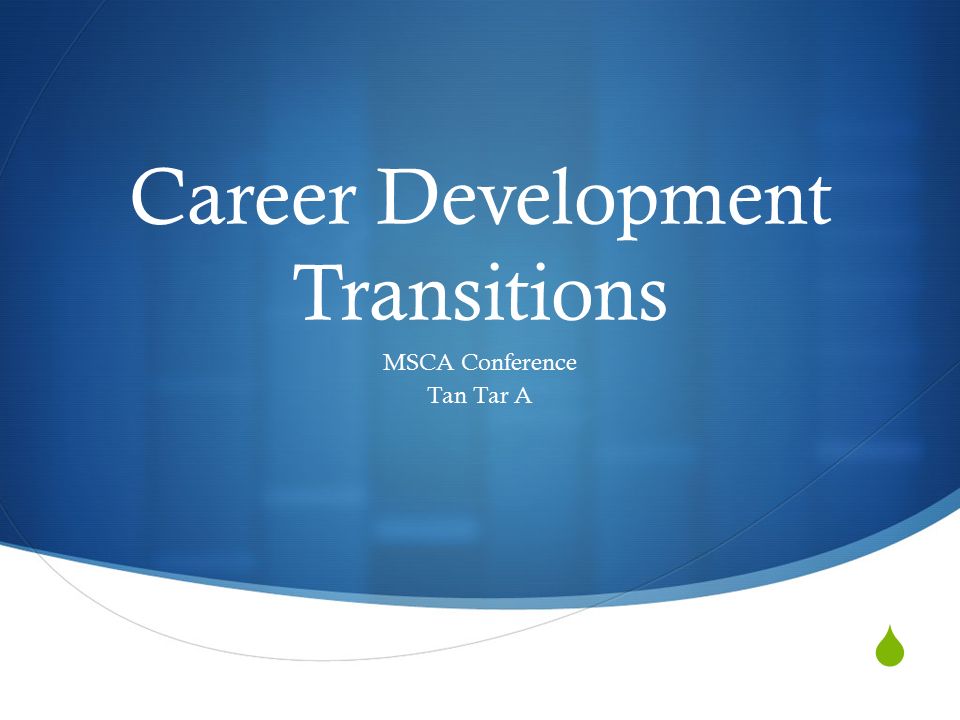 Career Development Transitions

MSCA Conference
Tan Tar A